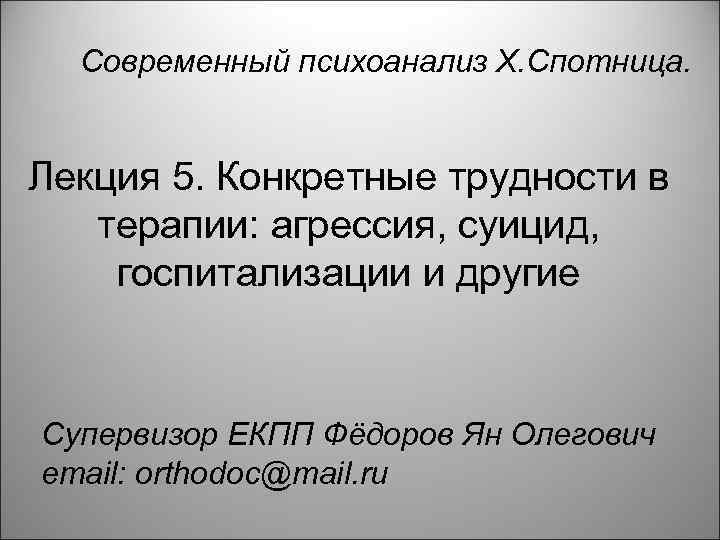 Современный психоанализ Х.Спотница.

Лекция 5. Конкретные трудности в терапии: агрессия, суицид, госпитализации и другие

Супервизор ЕКПП Фёдоров Ян Олегович
email: orthodoc@mail.ru